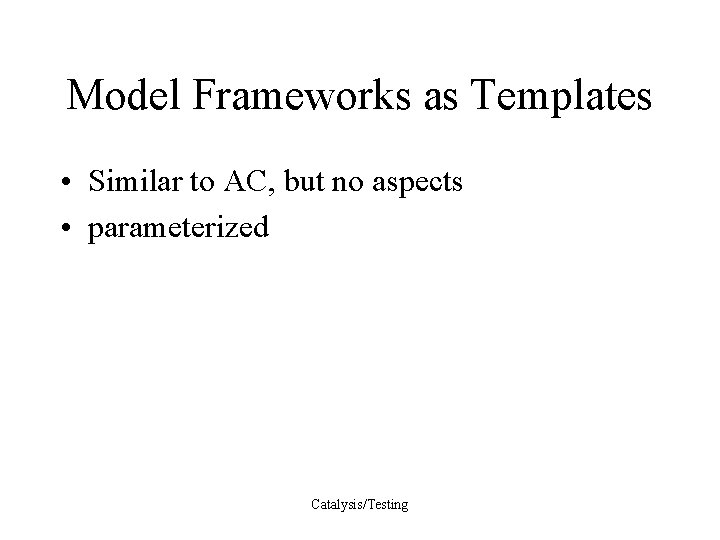 Model Frameworks as Templates

• Similar to AC, but no aspects
• parameterized

Catalysis/Testing